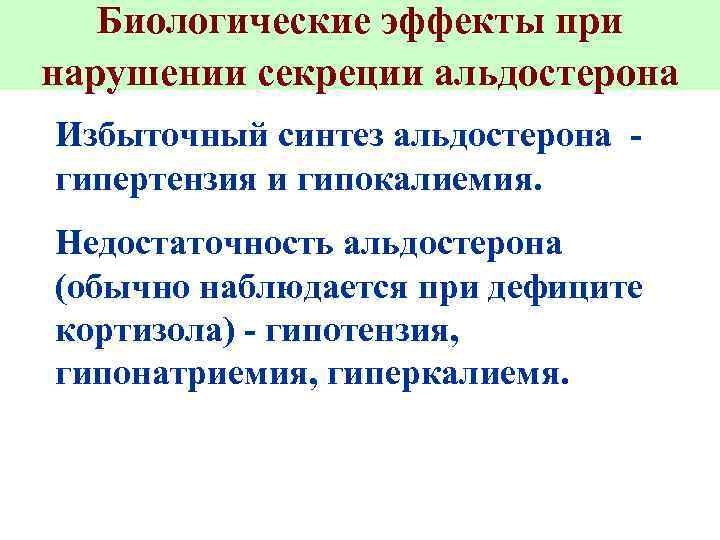 Биологические эффекты при нарушении секреции альдостерона

Избыточный синтез альдостерона - гипертензия и гипокалиемия.

Недостаточность альдостерона (обычно наблюдается при дефиците кортизола) - гипотензия, гипонатриемия, гиперкалиемя.